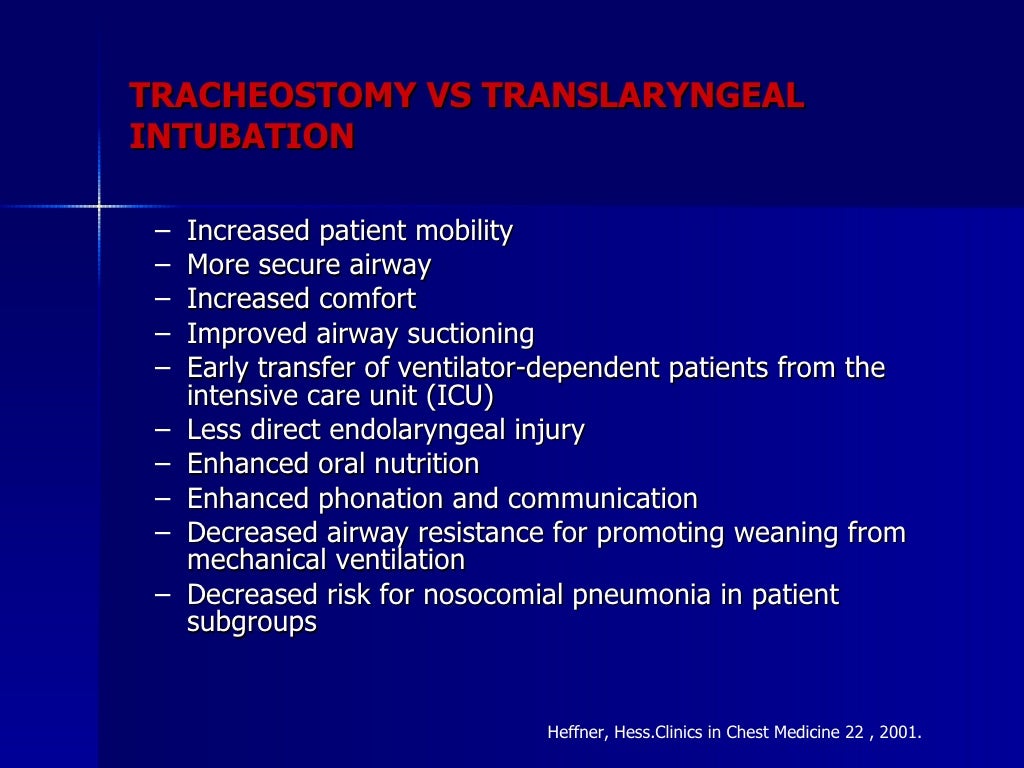 TRACHEOSTOMY VS TRANSLARYNGEAL INTUBATION

– Increased patient mobility
– More secure airway
– Increased comfort
– Improved airway suctioning
– Early transfer of ventilator-dependent patients from the intensive care unit (ICU)
– Less direct endolaryngeal injury
– Enhanced oral nutrition
– Enhanced phonation and communication
– Decreased airway resistance for promoting weaning from mechanical ventilation
– Decreased risk for nosocomial pneumonia in patient subgroups

Heffner, Hess.Clinics in Chest Medicine 22 , 2001.